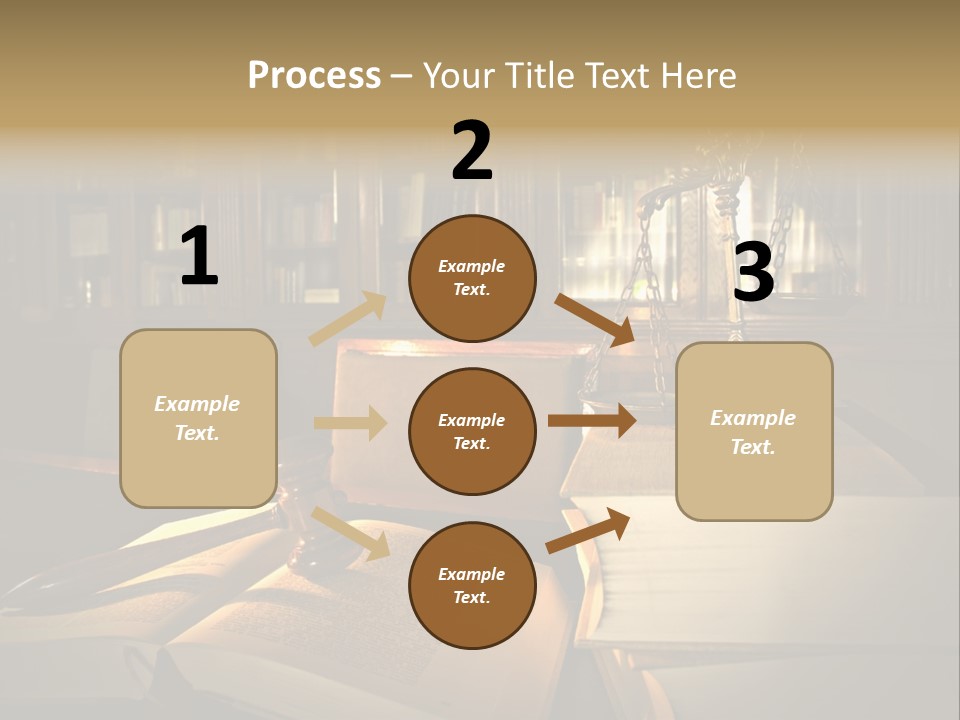 Process – Your Title Text Here

1

Example Text.

2

Example Text.

Example Text.

Example Text.

3

Example Text.